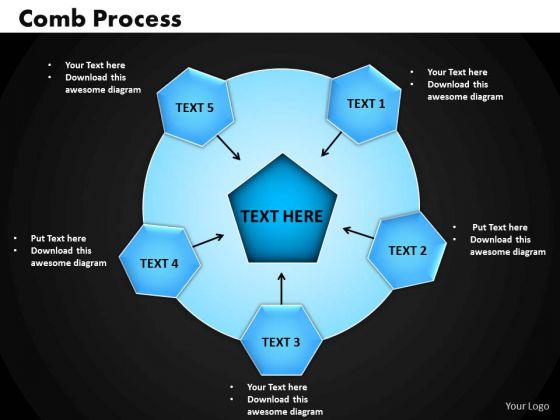 Comb Process

- Your Text here
- Download this awesome diagram

TEXT 5

TEXT 1

- Your Text here
- Download this awesome diagram

TEXT HERE

- Put Text here
- Download this awesome diagram

TEXT 4

TEXT 2

- Put Text here
- Download this awesome diagram

TEXT 3

- Your Text here
- Download this awesome diagram

Your Logo